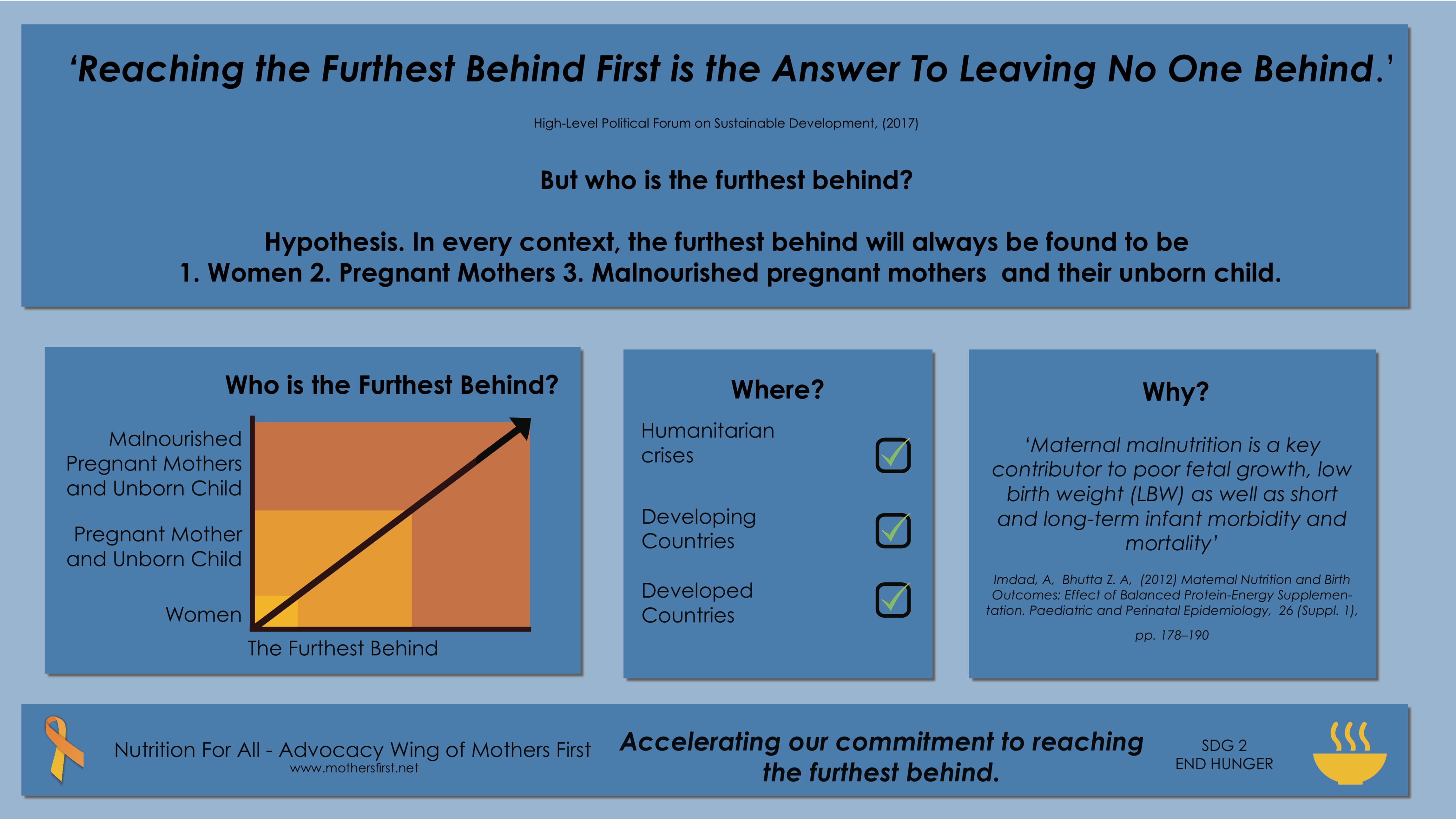 ‘Reaching the Furthest Behind First is the Answer To Leaving No One Behind.’

High-Level Political Forum on Sustainable Development, (2017)

But who is the furthest behind?

Hypothesis. In every context, the furthest behind will always be found to be 1. Women 2. Pregnant Mothers 3. Malnourished pregnant mothers and their unborn child.

Who is the Furthest Behind?

Malnourished Pregnant Mothers and Unborn Child

Pregnant Mother and Unborn Child

Women

The Furthest Behind

Where?

Humanitarian crises

Developing Countries

Developed Countries

Why?

‘Maternal malnutrition is a key contributor to poor fetal growth, low birth weight (LBW) as well as short and long-term infant morbidity and mortality’

Imdad, A, Bhutta Z. A, (2012) Maternal Nutrition and Birth Outcomes: Effect of Balanced Protein-Energy Supplementation. Paediatric and Perinatal Epidemiology, 26 (Suppl. 1), pp. 178–190

Nutrition For All - Advocacy Wing of Mothers First
www.mothersfirst.net

Accelerating our commitment to reaching the furthest behind.

SDG 2
END HUNGER